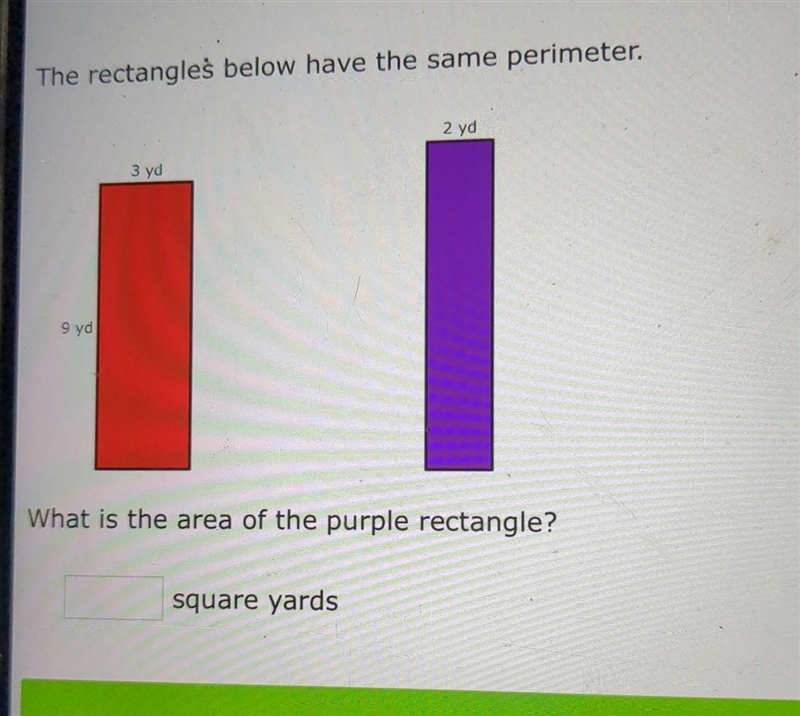 The rectangles below have the same perimeter.

3 yd

9 yd

2 yd

What is the area of the purple rectangle?

square yards